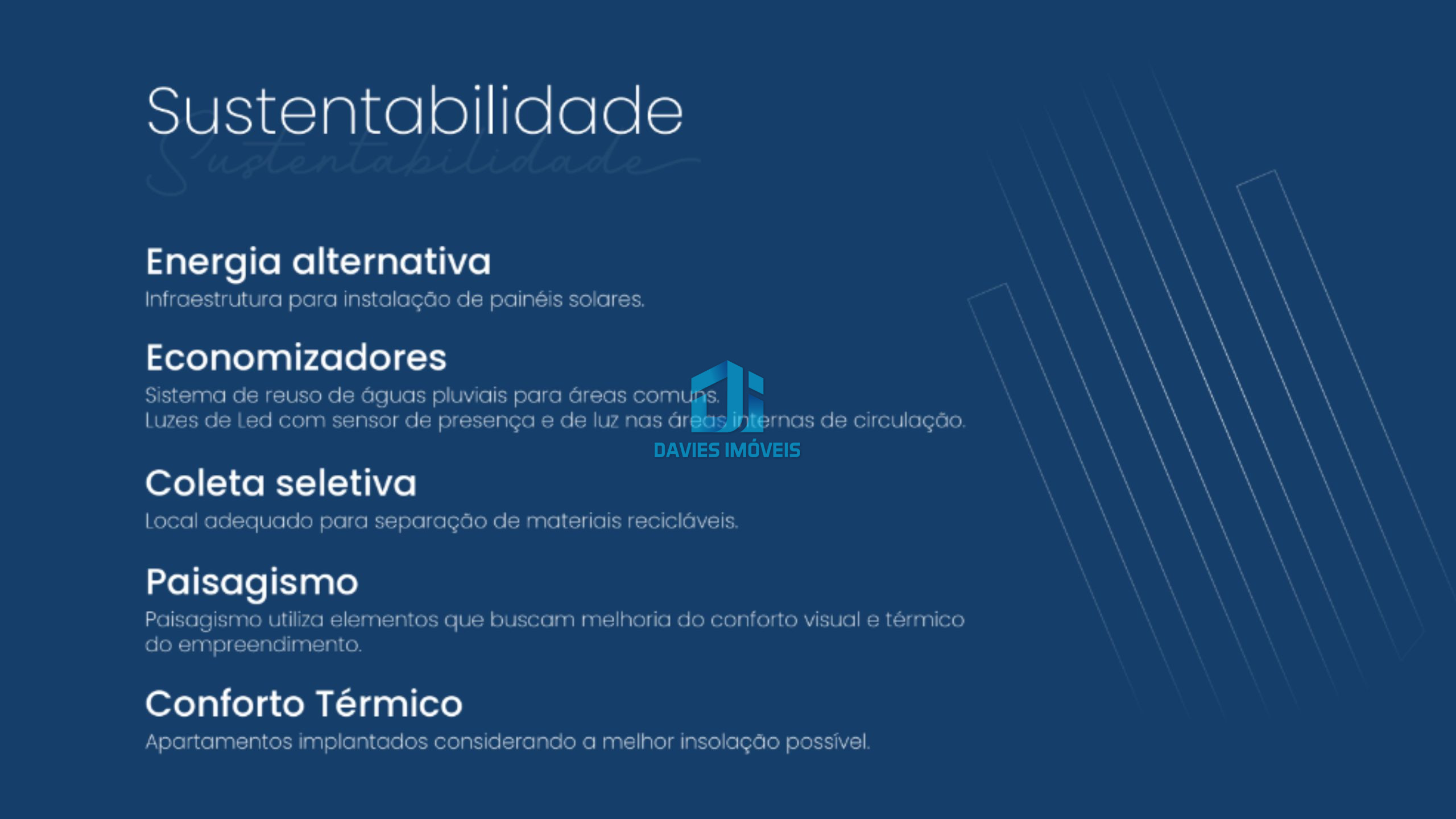 Sustentabilidade

Sustentabilidade

Energia alternativa
Infraestrutura para instalação de painéis solares.

Economizadores
Sistema de reuso de águas pluviais para áreas comuns.
Luzes de Led com sensor de presença e de luz nas áreas internas de circulação.

DAVIES IMÓVEIS

Coleta seletiva
Local adequado para separação de materiais recicláveis.

Paisagismo
Paisagismo utiliza elementos que buscam melhoria do conforto visual e térmico do empreendimento.

Conforto Térmico
Apartamentos implantados considerando a melhor insolação possível.